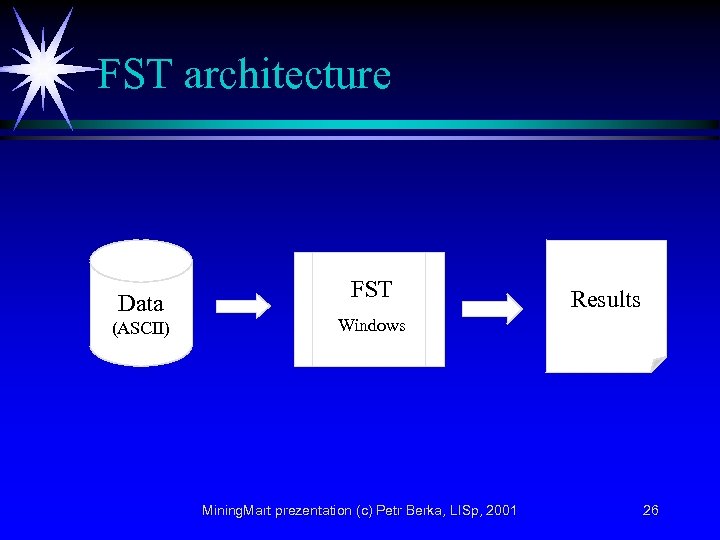 FST architecture

Data
(ASCII)

FST
Windows

Results

MiningMart prezentation (c) Petr Berka, LISp, 2001

26